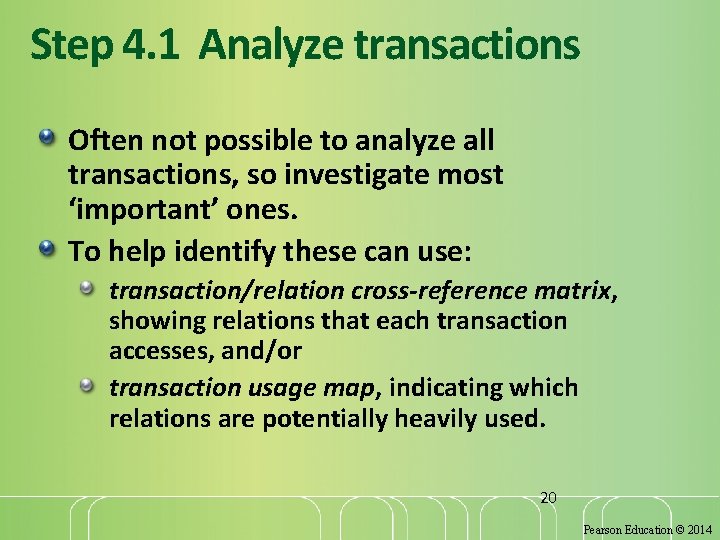 Step 4.1 Analyze transactions

Often not possible to analyze all transactions, so investigate most ‘important’ ones.

To help identify these can use:

transaction/relation cross-reference matrix, showing relations that each transaction accesses, and/or

transaction usage map, indicating which relations are potentially heavily used.

20

Pearson Education © 2014